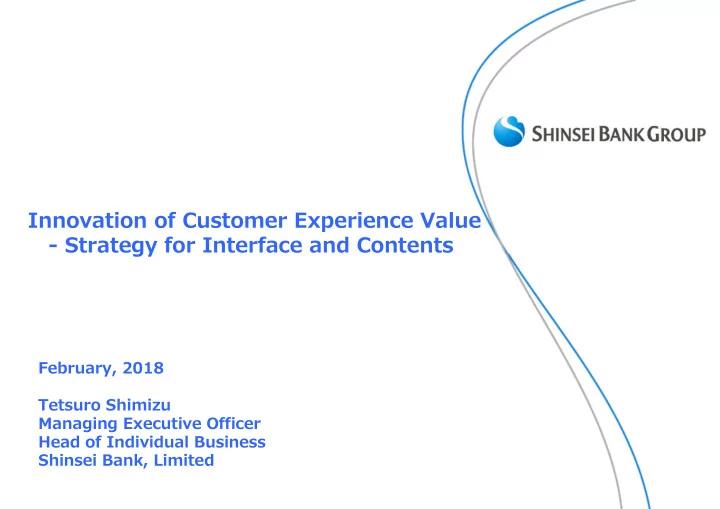 SHINSEI BANK GROUP

Innovation of Customer Experience Value
- Strategy for Interface and Contents

February, 2018

Tetsuro Shimizu
Managing Executive Officer
Head of Individual Business
Shinsei Bank, Limited